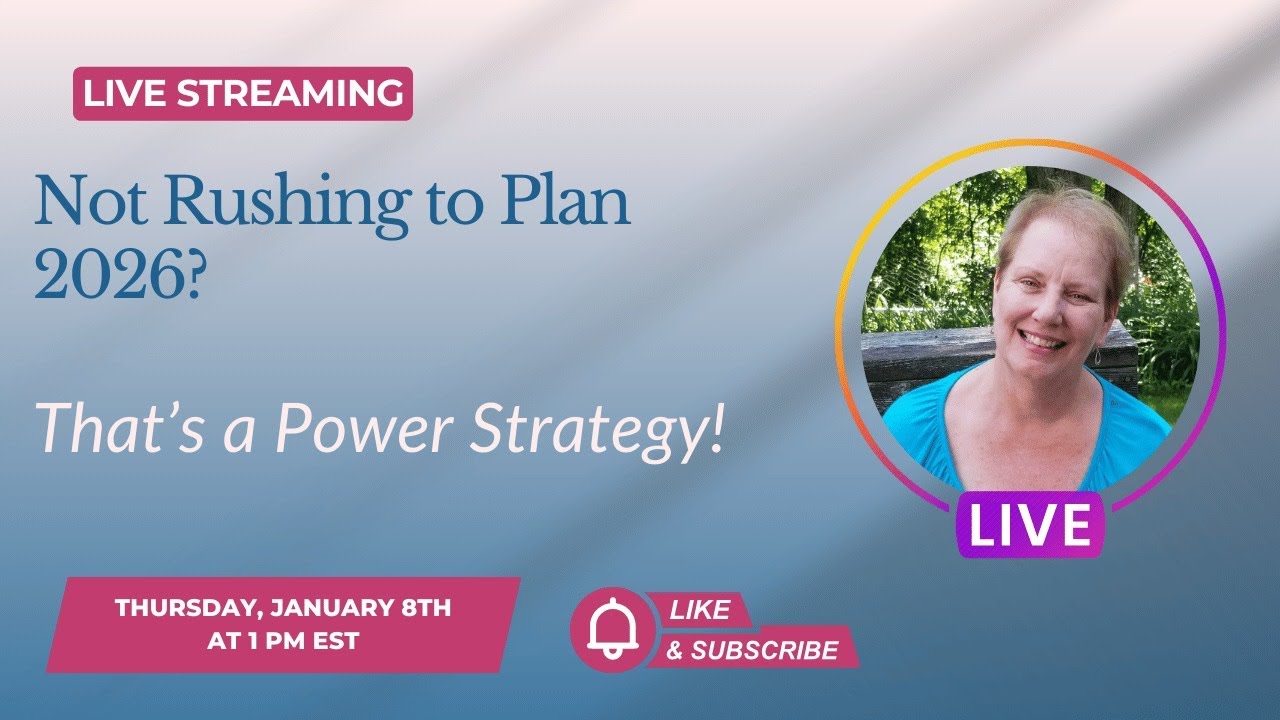 LIVE STREAMING

Not Rushing to Plan 2026?

That's a Power Strategy!

LIVE

THURSDAY, JANUARY 8TH AT 1 PM EST

LIKE & SUBSCRIBE